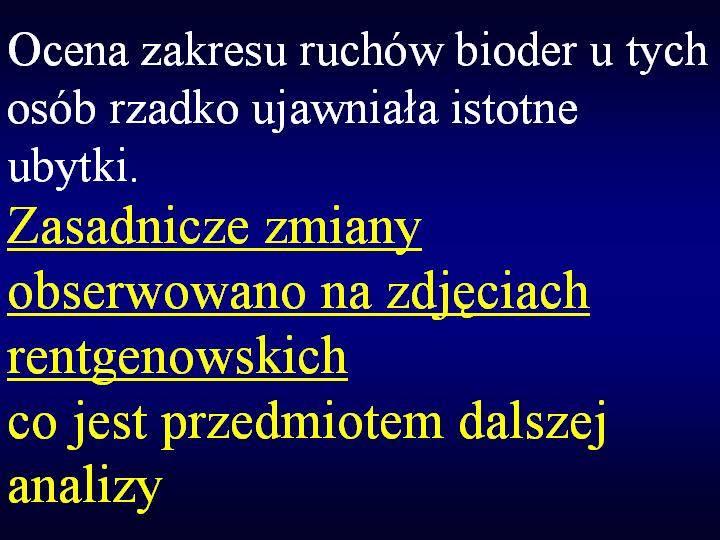 Ocena zakresu ruchów bioder u tych osób rzadko ujawniała istotne ubytki.

Zasadnicze zmiany obserwowano na zdjęciach rentgenowskich co jest przedmiotem dalszej analizy